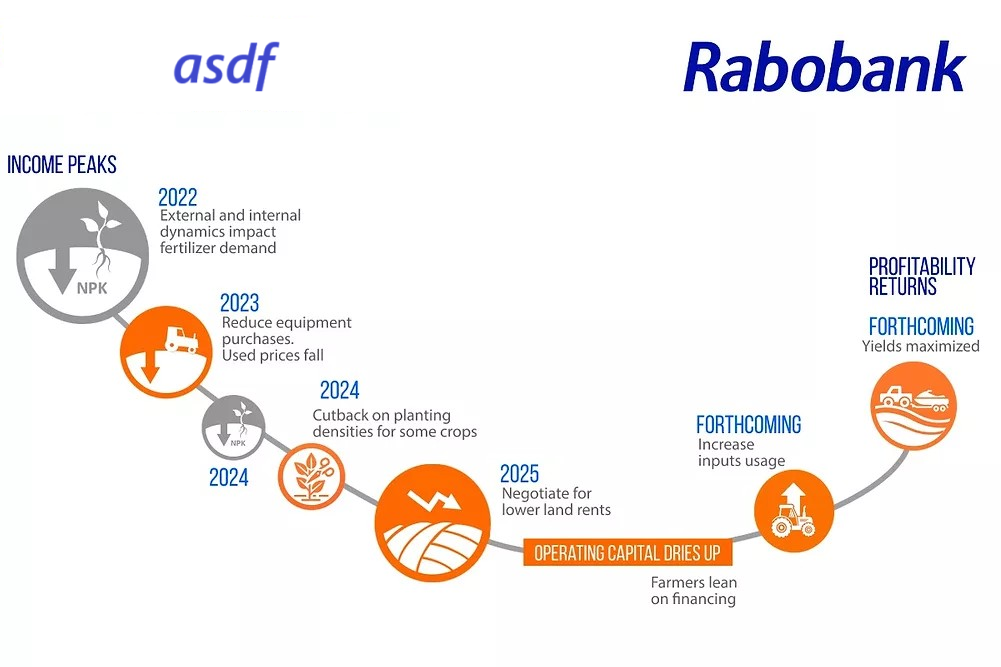 asdf

Rabobank

INCOME PEAKS

NPK

2022
External and internal dynamics impact fertilizer demand

2023
Reduce equipment purchases. Used prices fall

NPK

2024

2024
Cutback on planting densities for some crops

2025
Negotiate for lower land rents

OPERATING CAPITAL DRIES UP

Farmers lean on financing

FORTHCOMING
Increase inputs usage

PROFITABILITY RETURNS

FORTHCOMING
Yields maximized